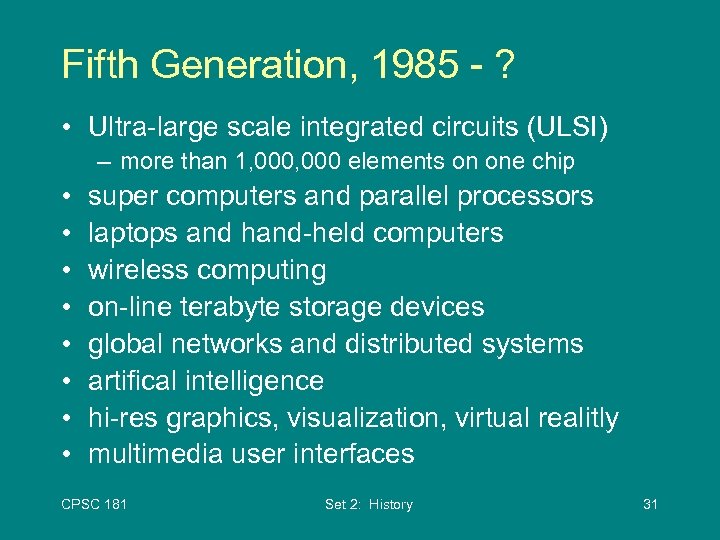 Fifth Generation, 1985 - ?

• Ultra-large scale integrated circuits (ULSI)
– more than 1,000,000 elements on one chip
• super computers and parallel processors
• laptops and hand-held computers
• wireless computing
• on-line terabyte storage devices
• global networks and distributed systems
• artifical intelligence
• hi-res graphics, visualization, virtual realitly
• multimedia user interfaces

CPSC 181 Set 2: History 31